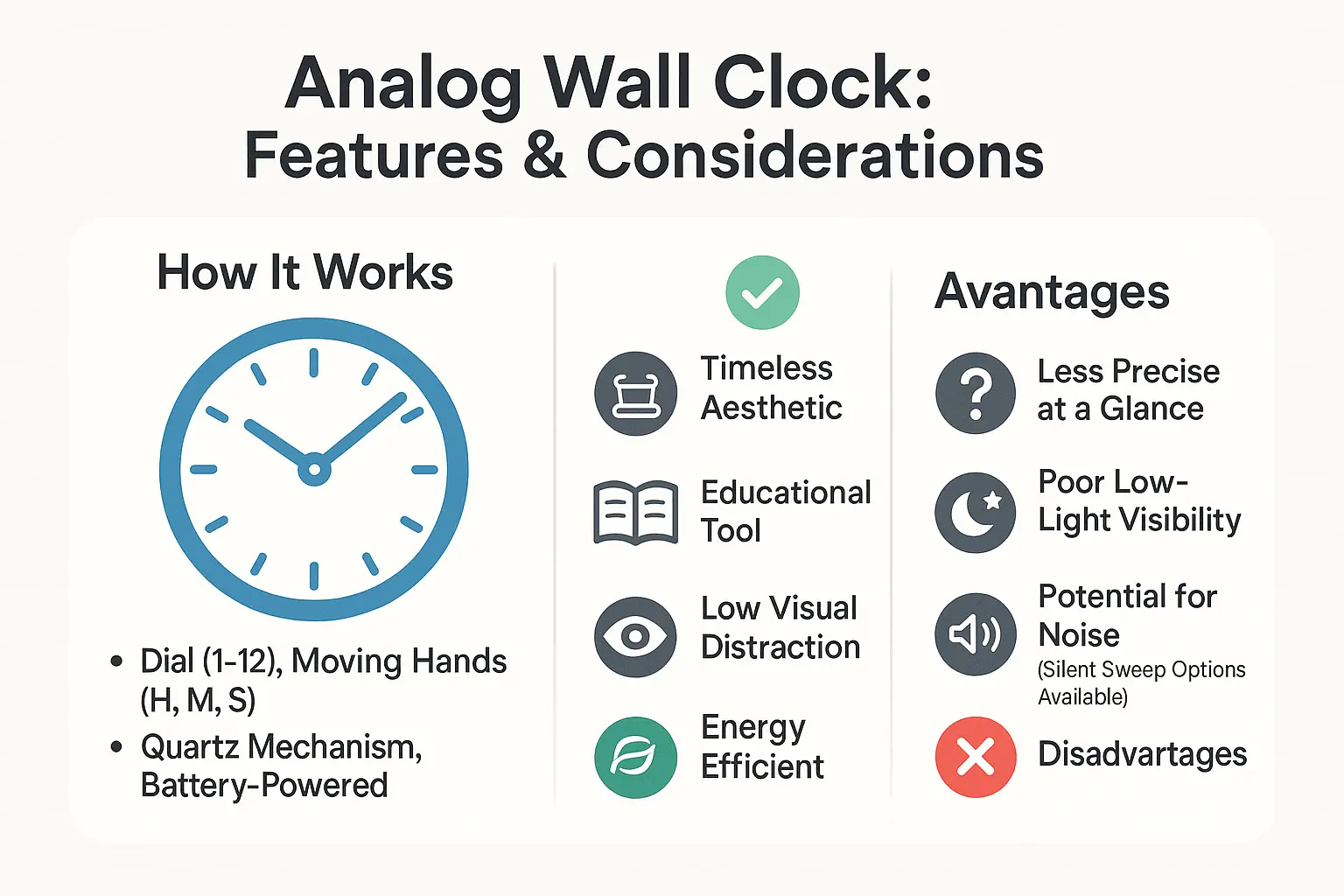 Analog Wall Clock:
Features & Considerations

How It Works

• Dial (1-12), Moving Hands (H, M, S)
• Quartz Mechanism, Battery-Powered

Timeless Aesthetic

Educational Tool

Low Visual Distraction

Energy Efficient

Avantages

Less Precise at a Glance

Poor Low-Light Visibility

Potential for Noise
(Silent Sweep Options Available)

Disadvartages